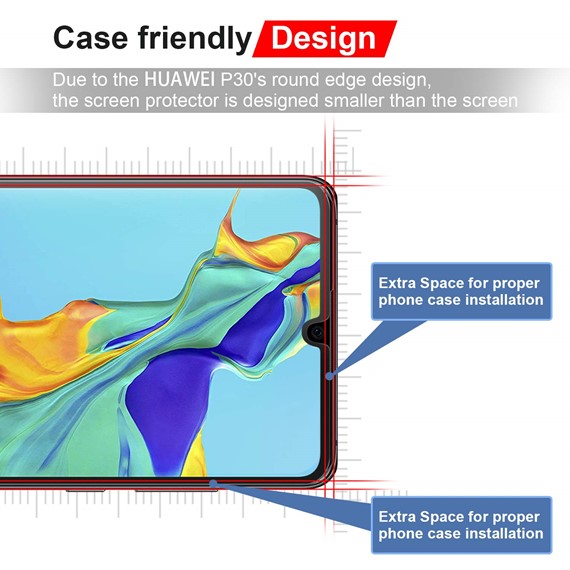 Case friendly Design

Due to the HUAWEI P30's round edge design, the screen protector is designed smaller than the screen

Extra Space for proper phone case installation

Extra Space for proper phone case installation